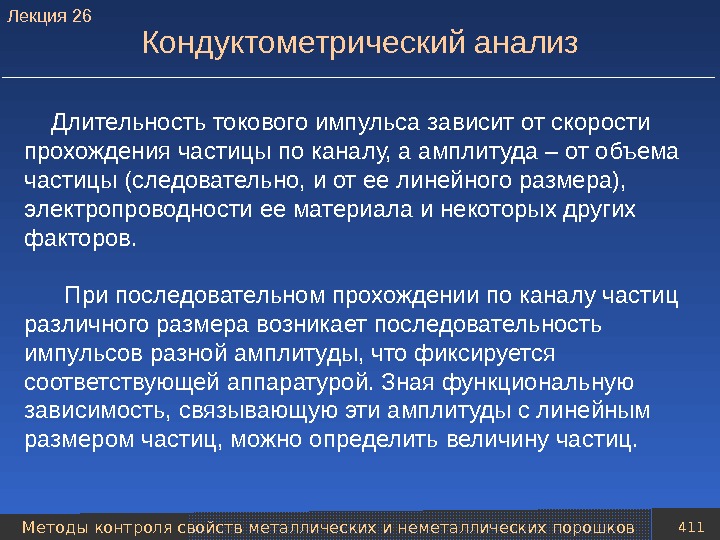 Лекция 26

Кондуктометрический анализ

Длительность токового импульса зависит от скорости прохождения частицы по каналу, а амплитуда – от объема частицы (следовательно, и от ее линейного размера), электропроводности ее материала и некоторых других факторов.

При последовательном прохождении по каналу частиц различного размера возникает последовательность импульсов разной амплитуды, что фиксируется соответствующей аппаратурой. Зная функциональную зависимость, связывающую эти амплитуды с линейным размером частиц, можно определить величину частиц.

Методы контроля свойств металлических и неметаллических порошков

411